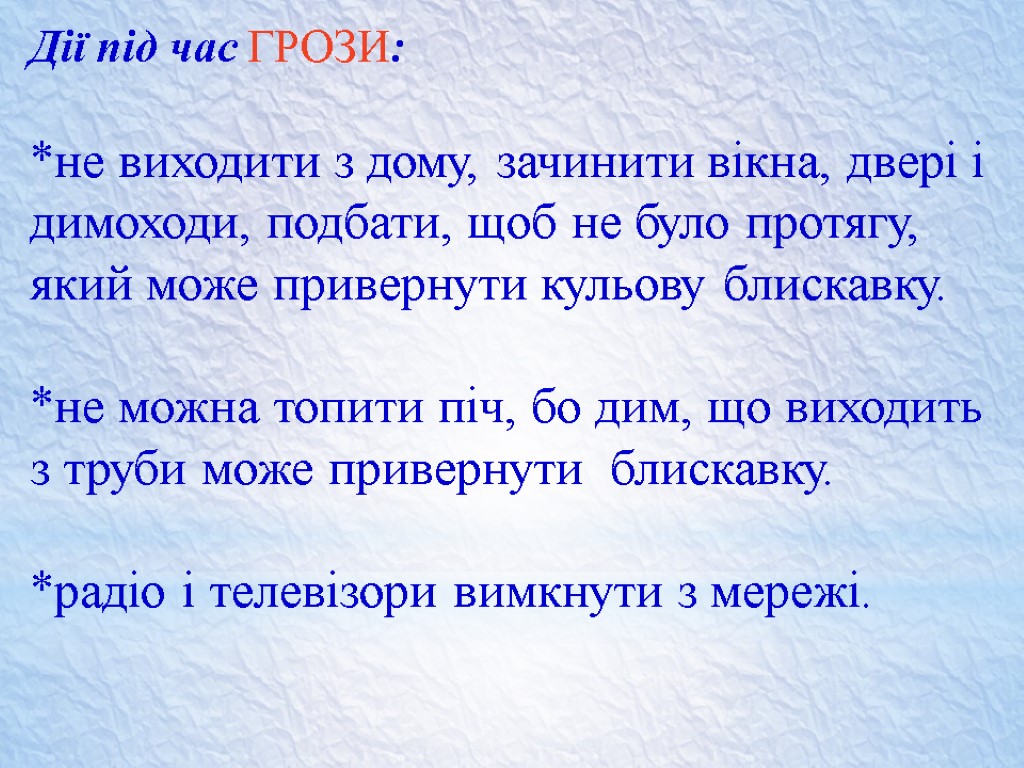 Дії під час ГРОЗИ:

*не виходити з дому, зачинити вікна, двері і димоходи, подбати, щоб не було протягу, який може привернути кульову блискавку.

*не можна топити піч, бо дим, що виходить з труби може привернути блискавку.

*радіо і телевізори вимкнути з мережі.